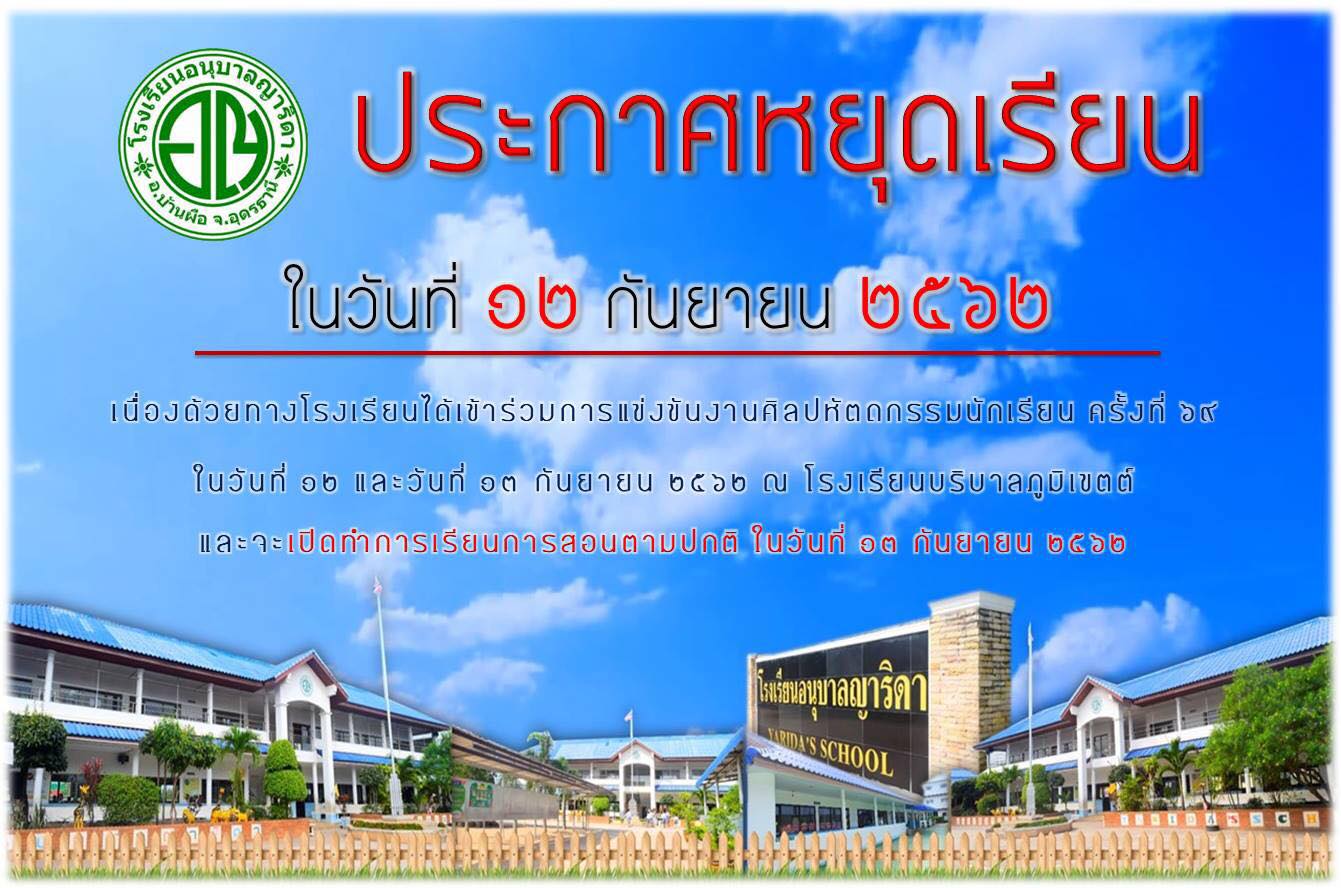 โรงเรียนอนุบาลญาริดา
อ.บ้านผือ จ.อุดรธานี

ประกาศหยุดเรียน

ในวันที่ ๑๒ กันยายน ๒๕๖๒

เนื่องด้วยทางโรงเรียนได้เข้าร่วมการแข่งขันงานศิลปหัตถกรรมนักเรียน ครั้งที่ ๖๙

ในวันที่ ๑๒ และวันที่ ๑๓ กันยายน ๒๕๖๒ ณ โรงเรียนบริบาลภูมิเขตต์

และจะเปิดทำการเรียนการสอนตามปกติ ในวันที่ ๑๓ กันยายน ๒๕๖๒

โรงเรียนอนุบาลญาริดา
YARIDA'S SCHOOL